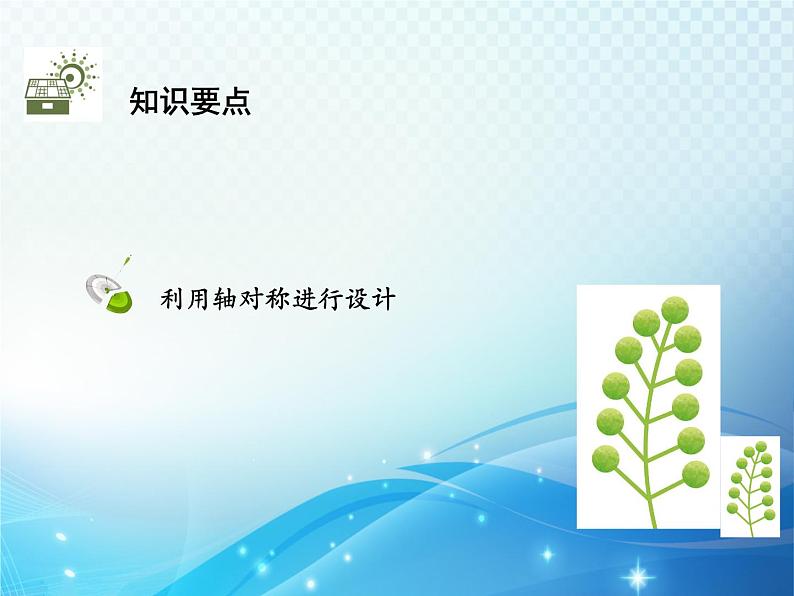 知识要点

利用轴对称进行设计